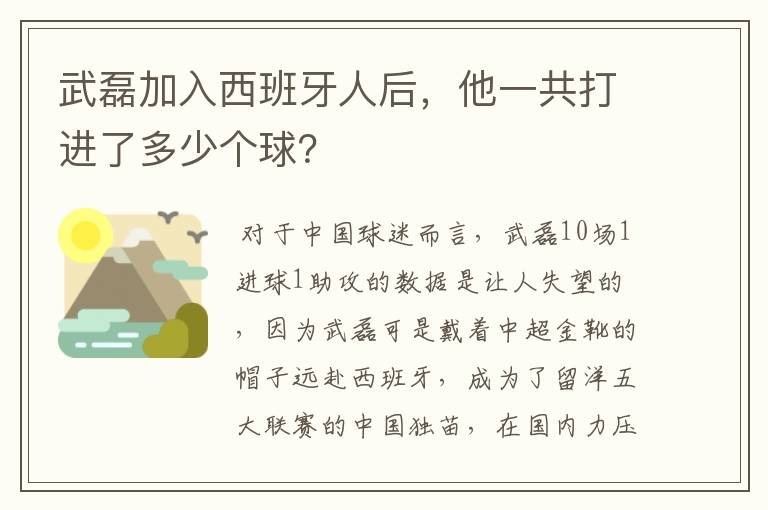 武磊加入西班牙人后，他一共打进了多少个球?

对于中国球迷而言，武磊10场1进球1助攻的数据是让人失望的，因为武磊可是戴着中超金靴的帽子远赴西班牙，成为了留洋五大联赛的中国独苗，在国内力压